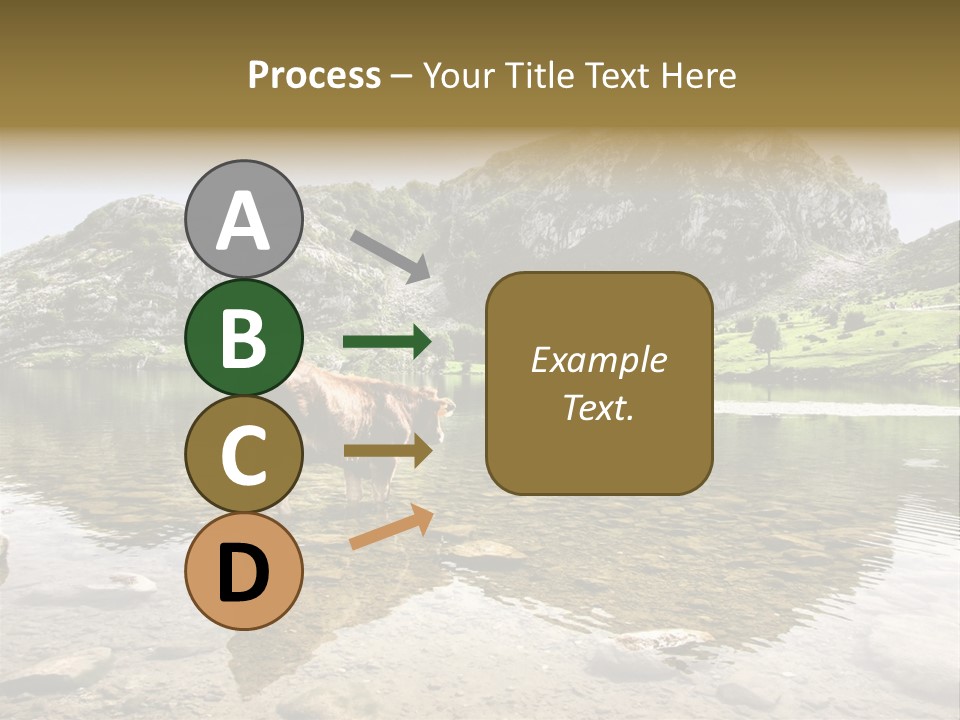 Process – Your Title Text Here

A

B

C

D

Example Text.